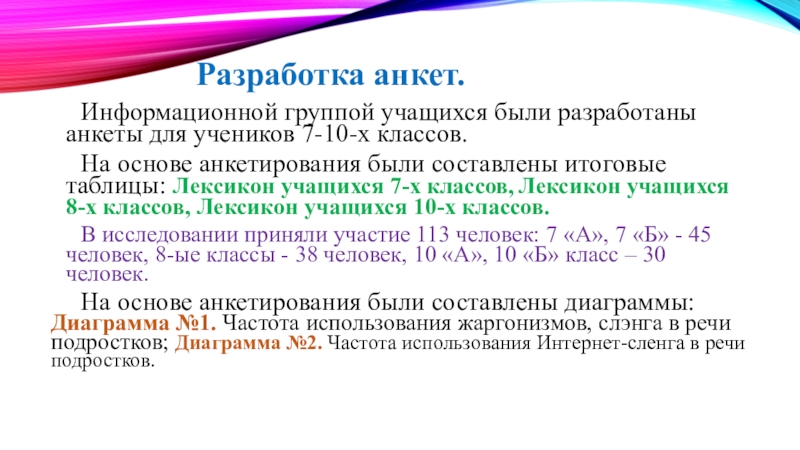 Разработка анкет.

Информационной группой учащихся были разработаны анкеты для учеников 7-10-х классов.

На основе анкетирования были составлены итоговые таблицы: Лексикон учащихся 7-х классов, Лексикон учащихся 8-х классов, Лексикон учащихся 10-х классов.

В исследовании приняли участие 113 человек: 7 «А», 7 «Б» - 45 человек, 8-ые классы - 38 человек, 10 «А», 10 «Б» класс – 30 человек.

На основе анкетирования были составлены диаграммы: Диаграмма №1. Частота использования жаргонизмов, слэнга в речи подростков; Диаграмма №2. Частота использования Интернет-сленга в речи подростков.